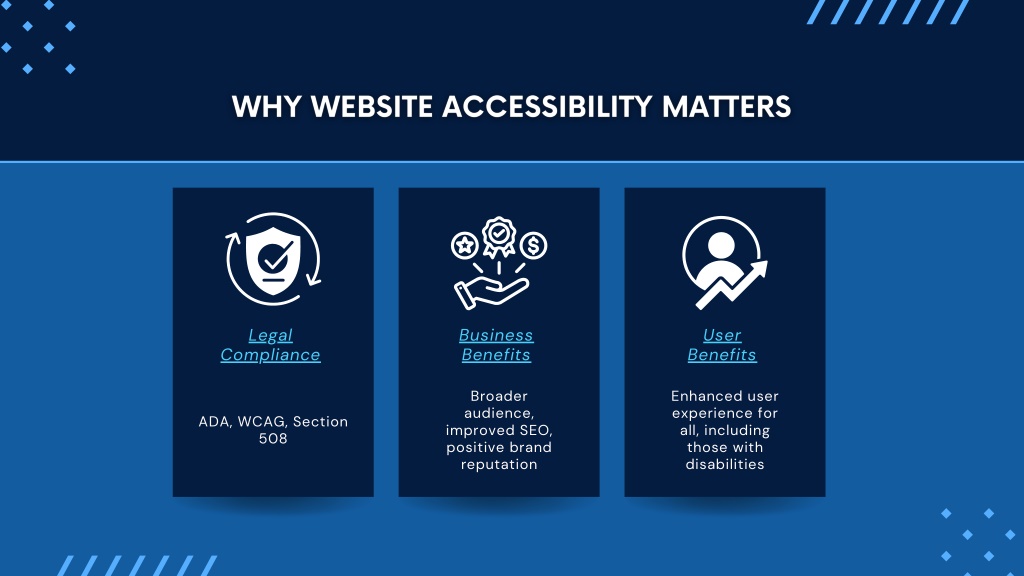 WHY WEBSITE ACCESSIBILITY MATTERS

Legal Compliance

ADA, WCAG, Section 508

Business Benefits

Broader audience, improved SEO, positive brand reputation

User Benefits

Enhanced user experience for all, including those with disabilities